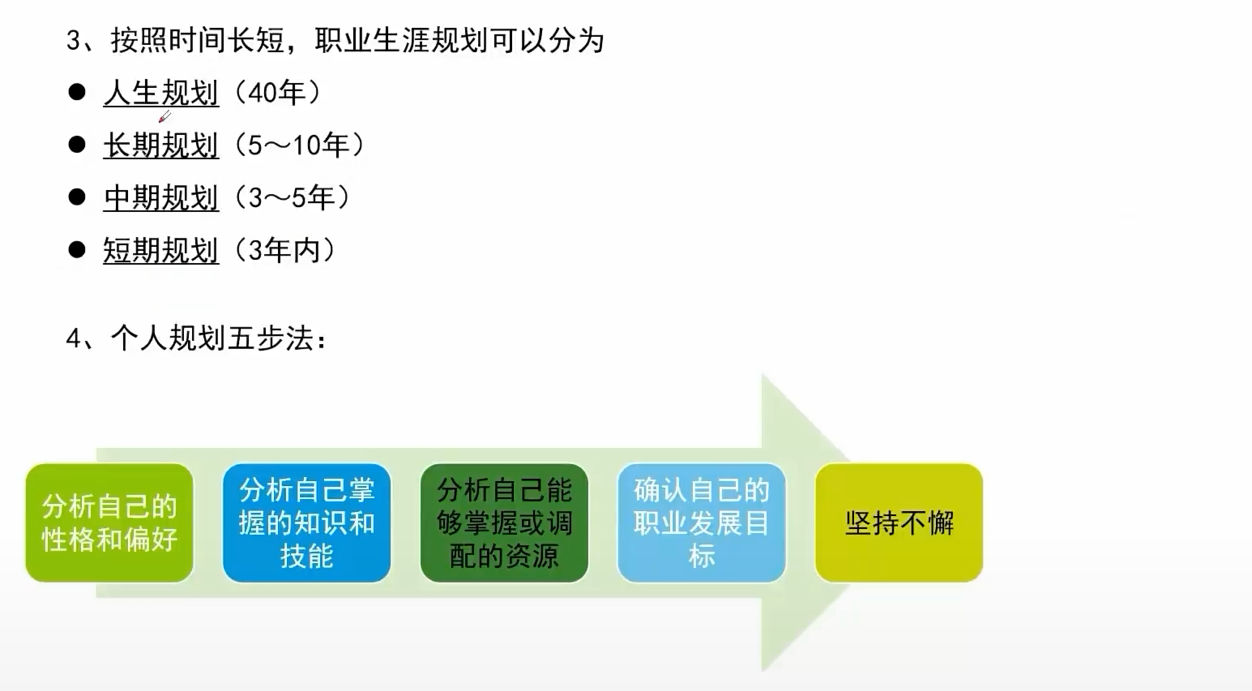 3、按照时间长短，职业生涯规划可以分为

● 人生规划（40年）
● 长期规划（5～10年）
● 中期规划（3～5年）
● 短期规划（3年内）

4、个人规划五步法：

分析自己的性格和偏好

分析自己掌握的知识和技能

分析自己能够掌握或调配的资源

确认自己的职业发展目标

坚持不懈